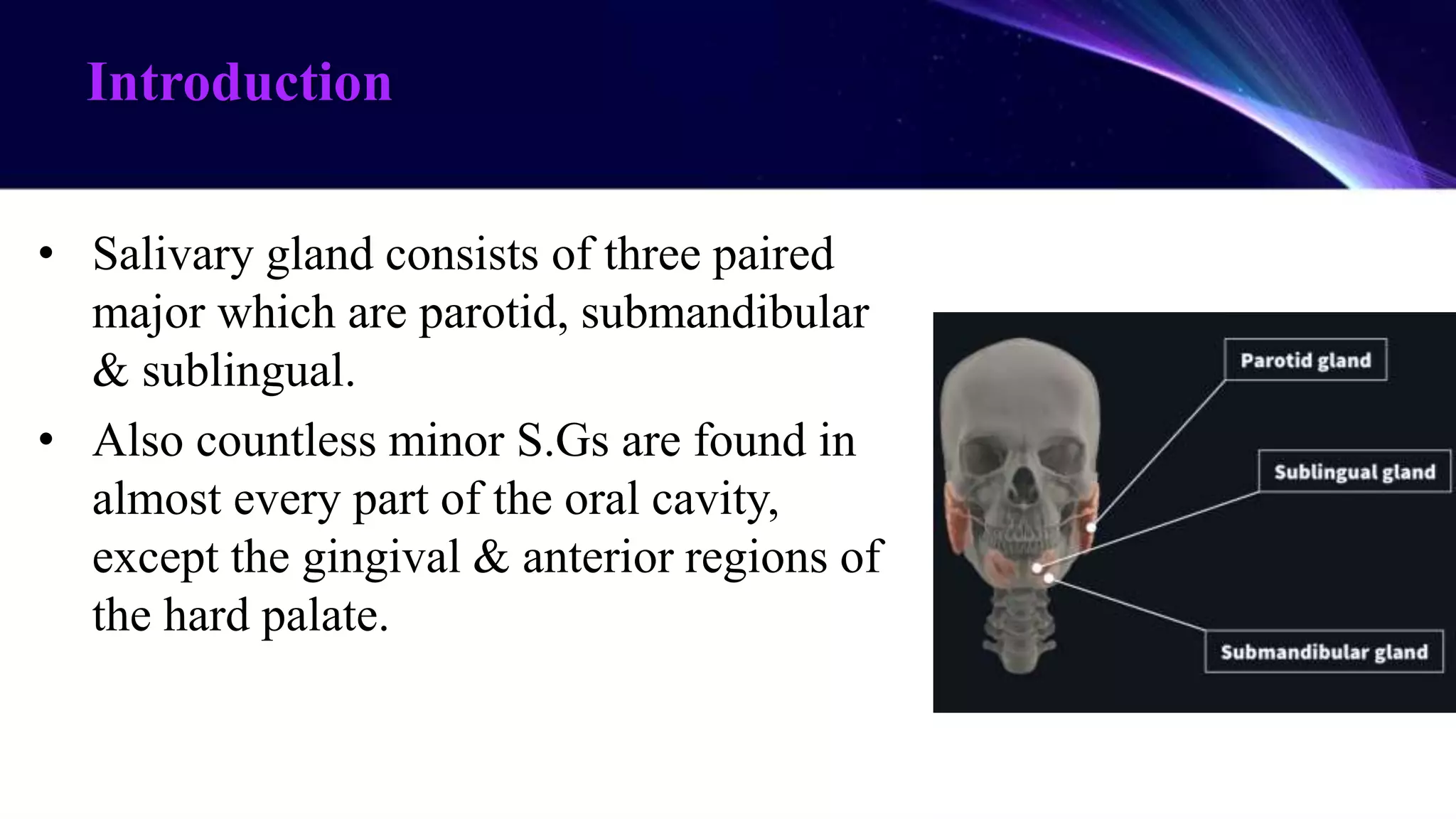 Introduction

• Salivary gland consists of three paired major which are parotid, submandibular & sublingual.

• Also countless minor S.Gs are found in almost every part of the oral cavity, except the gingival & anterior regions of the hard palate.

Parotid gland

Sublingual gland

Submandibular gland